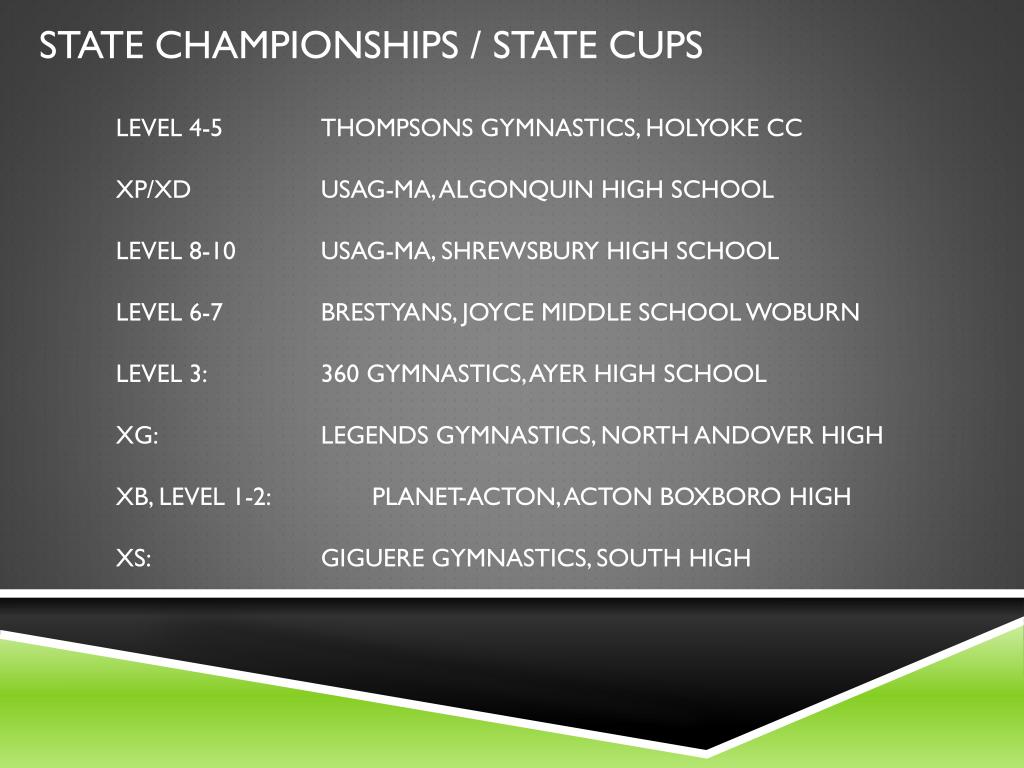 STATE CHAMPIONSHIPS / STATE CUPS

LEVEL 4-5 THOMPSONS GYMNASTICS, HOLYOKE CC

XP/XD USAG-MA, ALGONQUIN HIGH SCHOOL

LEVEL 8-10 USAG-MA, SHREWSBURY HIGH SCHOOL

LEVEL 6-7 BRESTYANS, JOYCE MIDDLE SCHOOL WOBURN

LEVEL 3: 360 GYMNASTICS, AYER HIGH SCHOOL

XG: LEGENDS GYMNASTICS, NORTH ANDOVER HIGH

XB, LEVEL 1-2: PLANET-ACTON, ACTON BOXBORO HIGH

XS: GIGUERE GYMNASTICS, SOUTH HIGH